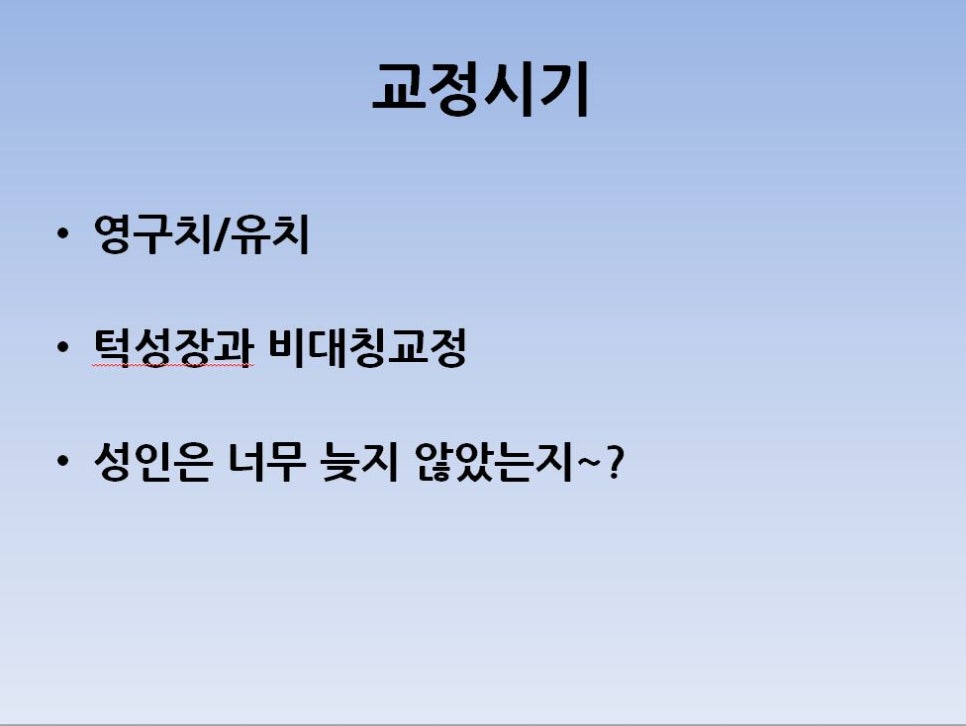 교정시기

• 영구치/유치

• 턱성장과 비대칭교정

• 성인은 너무 늦지 않았는지~?